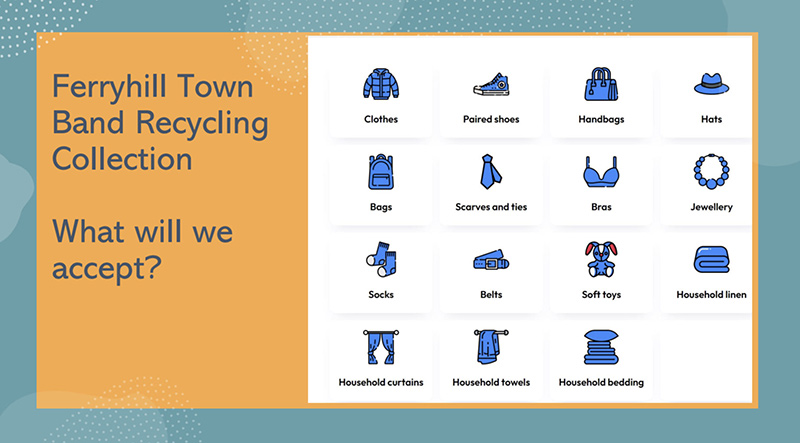 Ferryhill Town Band Recycling Collection

What will we accept?

Clothes

Paired shoes

Handbags

Hats

Bags

Scarves and ties

Bras

Jewellery

Socks

Belts

Soft toys

Household linen

Household curtains

Household towels

Household bedding